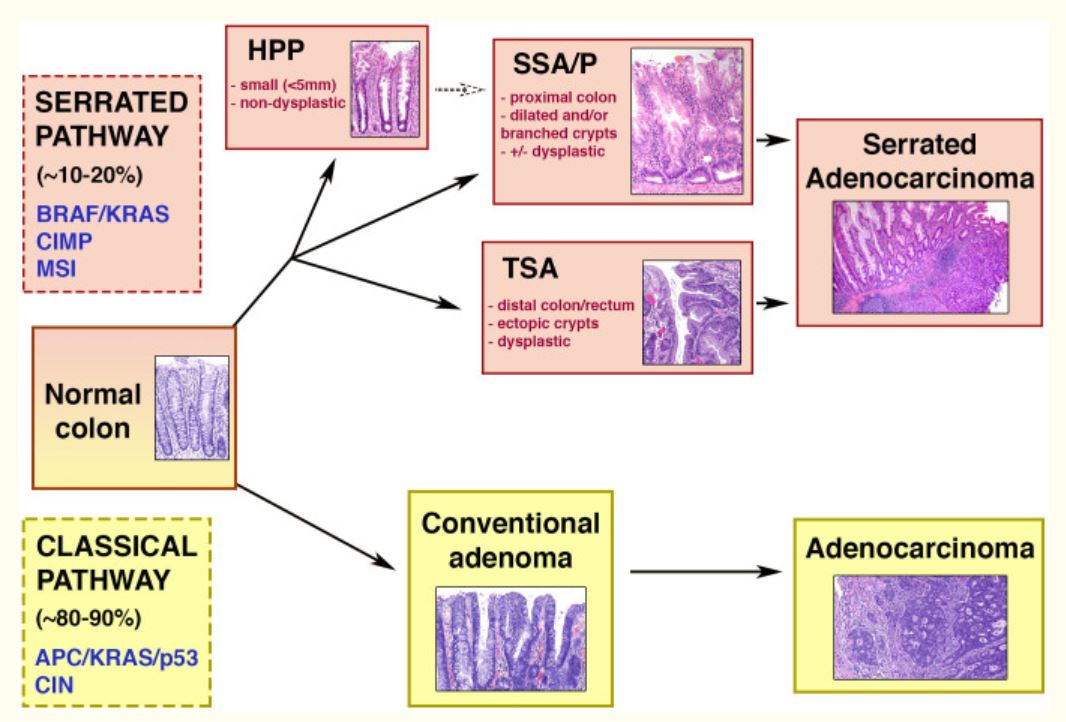 SERRATED PATHWAY
(~10-20%)
BRAF/KRAS
CIMP
MSI

HPP
- small (<5mm)
- non-dysplastic

SSA/P
- proximal colon
- dilated and/or branched crypts
- +/- dysplastic

Serrated Adenocarcinoma

TSA
- distal colon/rectum
- ectopic crypts
- dysplastic

Normal colon

CLASSICAL PATHWAY
(~80-90%)
APC/KRAS/p53
CIN

Conventional adenoma

Adenocarcinoma